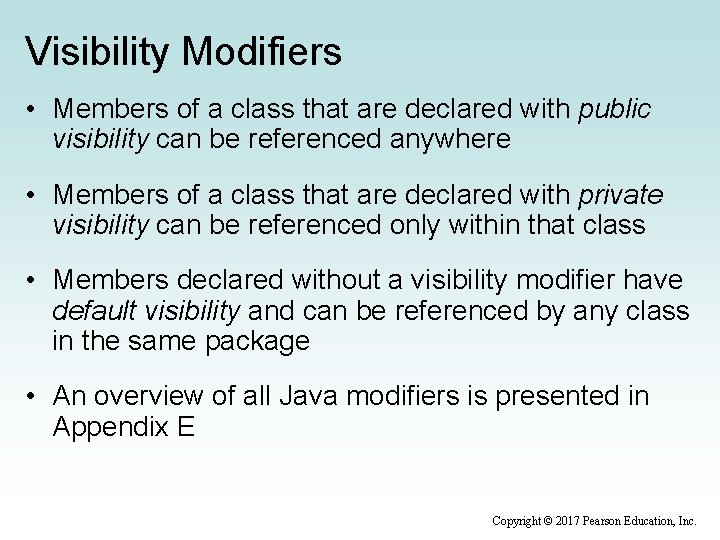 Visibility Modifiers

• Members of a class that are declared with public visibility can be referenced anywhere

• Members of a class that are declared with private visibility can be referenced only within that class

• Members declared without a visibility modifier have default visibility and can be referenced by any class in the same package

• An overview of all Java modifiers is presented in Appendix E

Copyright © 2017 Pearson Education, Inc.